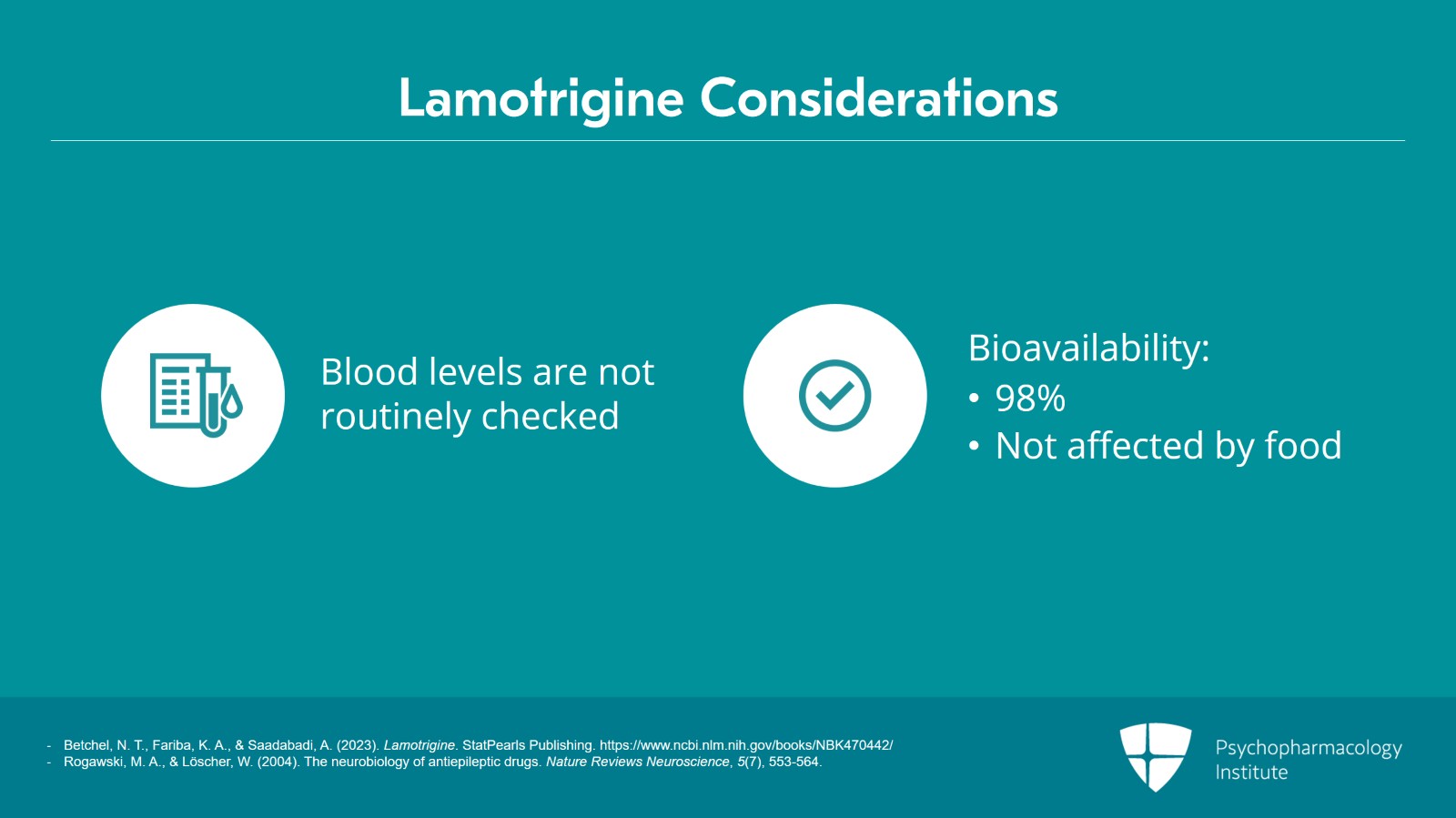 Lamotrigine Considerations

Blood levels are not routinely checked

Bioavailability:
• 98%
• Not affected by food

- Betchel, N. T., Fariba, K. A., & Saadabadi, A. (2023). Lamotrigine. StatPearls Publishing. https://www.ncbi.nlm.nih.gov/books/NBK470442/
- Rogawski, M. A., & Löscher, W. (2004). The neurobiology of antiepileptic drugs. Nature Reviews Neuroscience, 5(7), 553-564.

Psychopharmacology Institute